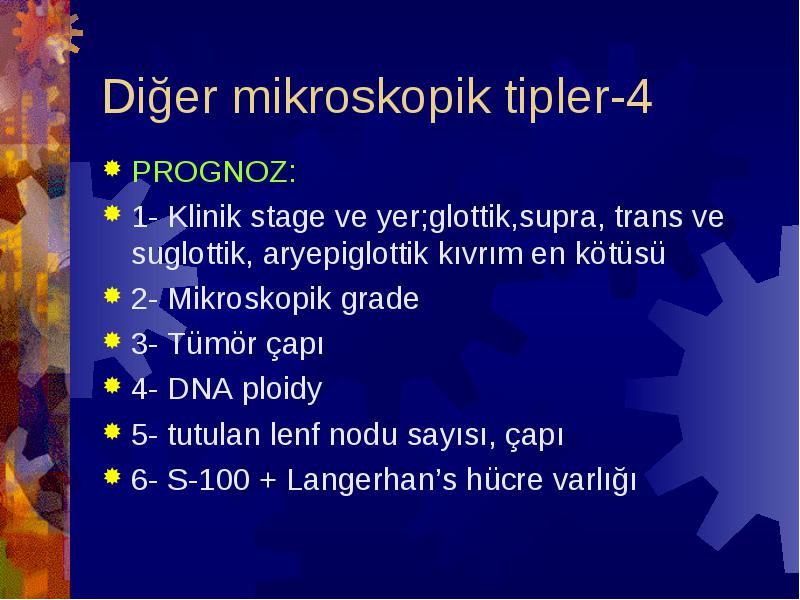 Diğer mikroskopik tipler-4

PROGNOZ:

1- Klinik stage ve yer;glottik,supra, trans ve suglottik, aryepiglottik kıvrım en kötüsü

2- Mikroskopik grade

3- Tümör çapı

4- DNA ploidy

5- tutulan lenf nodu sayısı, çapı

6- S-100 + Langerhan’s hücre varlığı